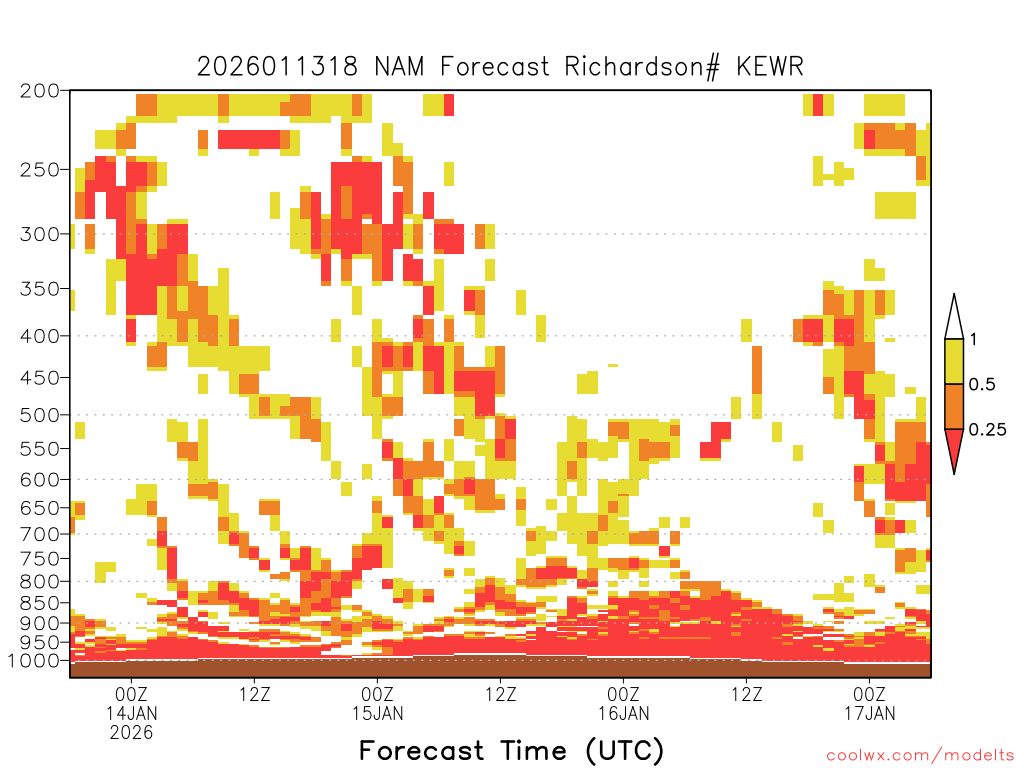 2026011318 NAM Forecast Richardson# KEWR

200
250
300
350
400
450
500
550
600
650
700
750
800
850
900
950
1000

1
0.5
0.25

00Z
14JAN
2026
12Z
00Z
15JAN
12Z
00Z
16JAN
12Z
00Z
17JAN

Forecast Time (UTC)

coolwx.com/modelts